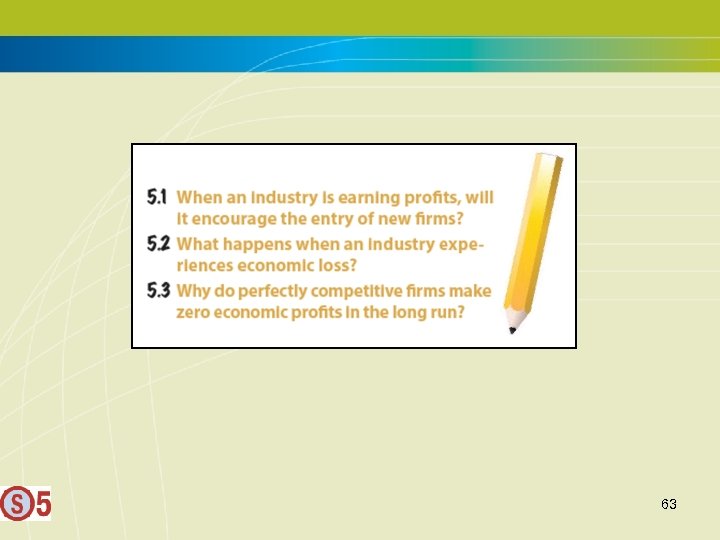 5.1 When an industry is earning profits, will it encourage the entry of new firms?

5.2 What happens when an industry experiences economic loss?

5.3 Why do perfectly competitive firms make zero economic profits in the long run?

S 5

63